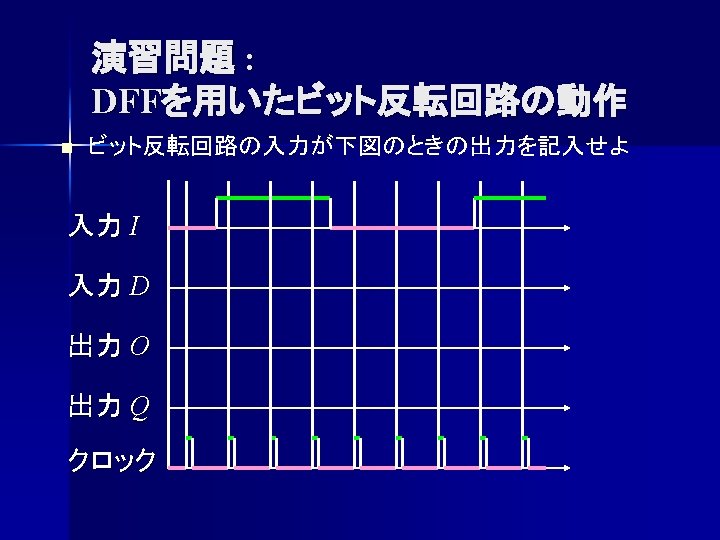 演習問題：
DFFを用いたビット反転回路の動作

ビット反転回路の入力が下図のときの出力を記入せよ

入力 $I$

入力 $D$

出力 $O$

出力 $Q$

クロック